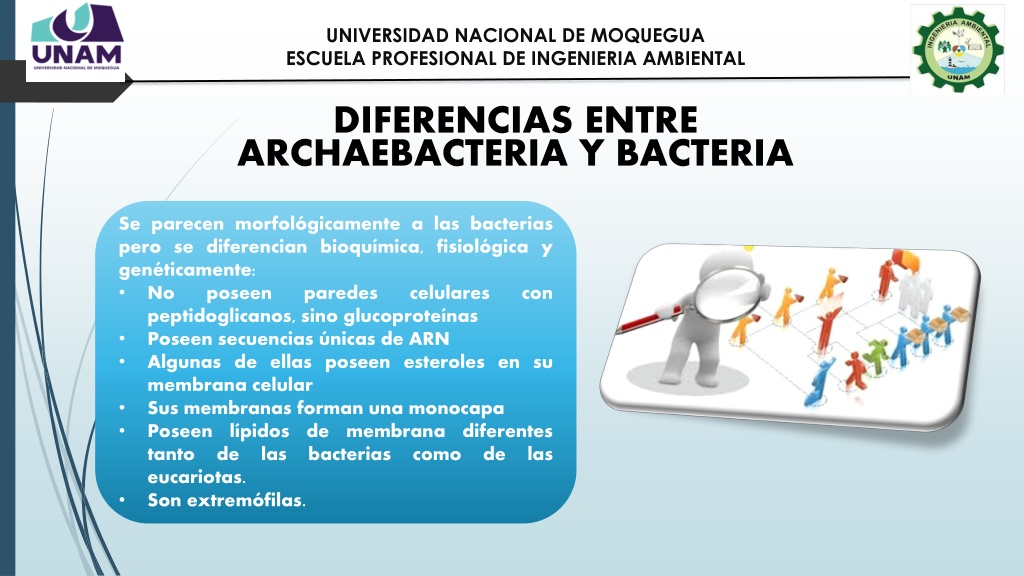 UNAM
UNIVERSIDAD NACIONAL DE MOQUEGUA

UNIVERSIDAD NACIONAL DE MOQUEGUA
ESCUELA PROFESIONAL DE INGENIERIA AMBIENTAL

INGENIERIA AMBIENTAL
UNAM

DIFERENCIAS ENTRE ARCHAEBACTERIA Y BACTERIA

Se parecen morfológicamente a las bacterias pero se diferencian bioquímica, fisiológica y genéticamente:

• No poseen paredes celulares con peptidoglicanos, sino glucoproteínas
• Poseen secuencias únicas de ARN
• Algunas de ellas poseen esteroles en su membrana celular
• Sus membranas forman una monocapa
• Poseen lípidos de membrana diferentes tanto de las bacterias como de las eucariotas.
• Son extremófilas.